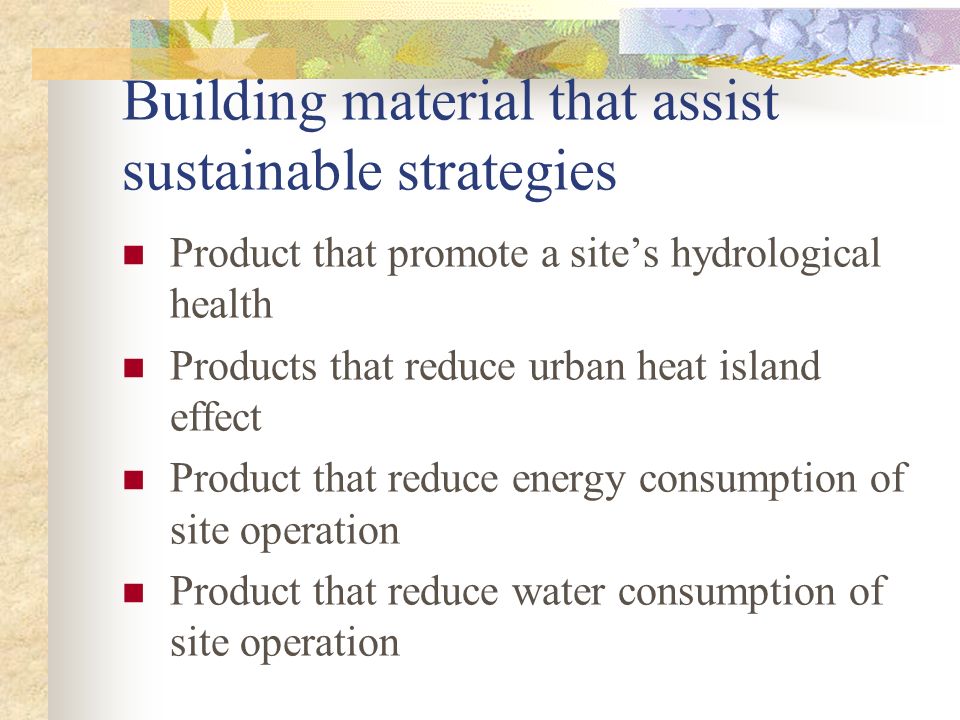 Building material that assist sustainable strategies

- Product that promote a site’s hydrological health
- Products that reduce urban heat island effect
- Product that reduce energy consumption of site operation
- Product that reduce water consumption of site operation